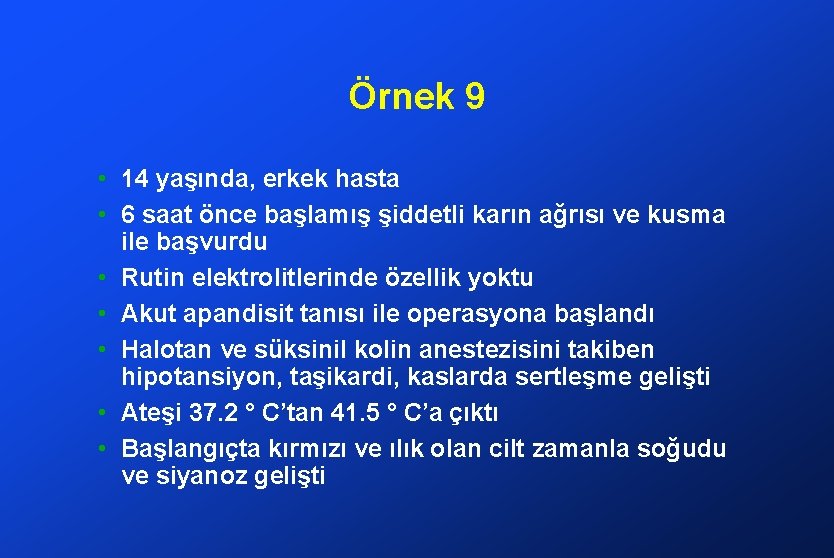 Örnek 9

• 14 yaşında, erkek hasta
• 6 saat önce başlamış şiddetli karın ağrısı ve kusma ile başvurdu
• Rutin elektrolitlerinde özellik yoktu
• Akut apandisit tanısı ile operasyona başlandı
• Halotan ve süksinil kolin anestezisini takiben hipotansiyon, taşikardi, kaslarda sertleşme gelişti
• Ateşi 37.2 ° C'tan 41.5 ° C'a çıktı
• Başlangıçta kırmızı ve ılık olan cilt zamanla soğudu ve siyanoz gelişti